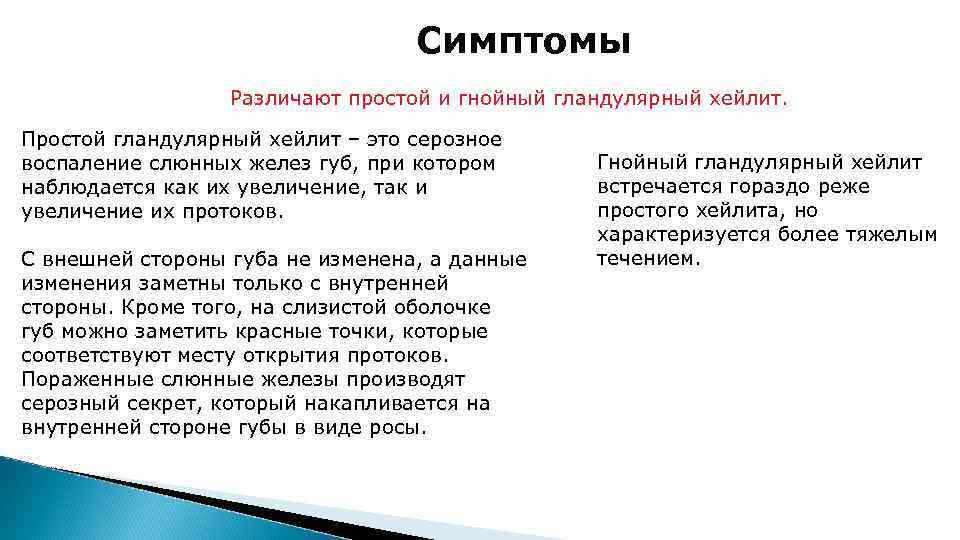 Симптомы

Различают простой и гнойный гландулярный хейлит.

Простой гландулярный хейлит – это серозное воспаление слюнных желез губ, при котором наблюдается как их увеличение, так и увеличение их протоков.

С внешней стороны губа не изменена, а данные изменения заметны только с внутренней стороны. Кроме того, на слизистой оболочке губ можно заметить красные точки, которые соответствуют месту открытия протоков. Пораженные слюнные железы производят серозный секрет, который накапливается на внутренней стороне губы в виде росы.

Гнойный гландулярный хейлит встречается гораздо реже простого хейлита, но характеризуется более тяжелым течением.